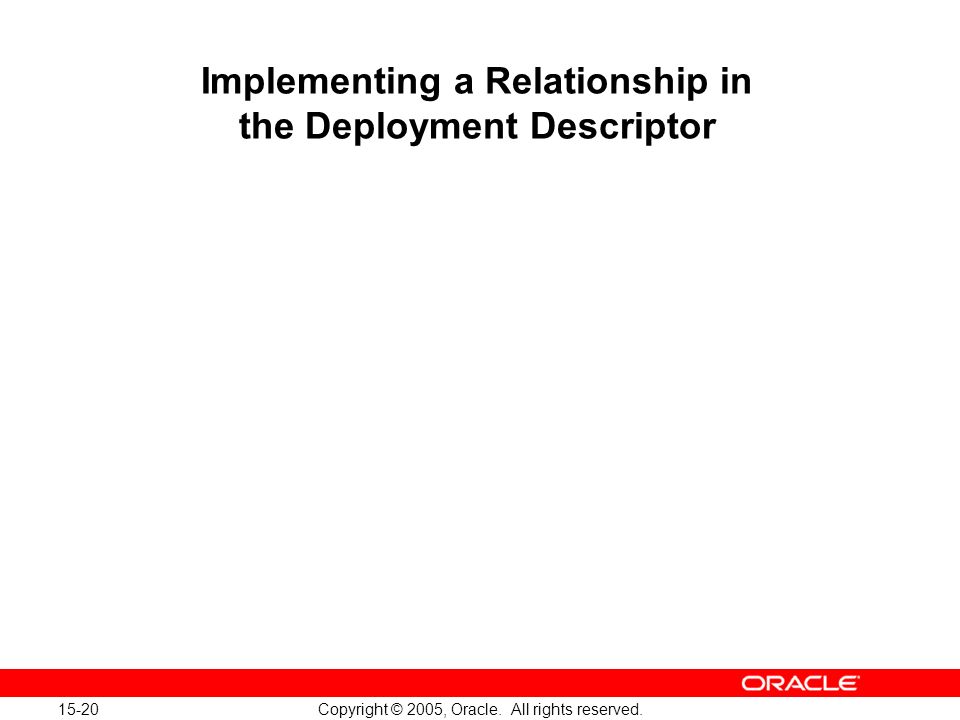 Implementing a Relationship in the Deployment Descriptor

ORACLE

15-20

Copyright © 2005, Oracle. All rights reserved.